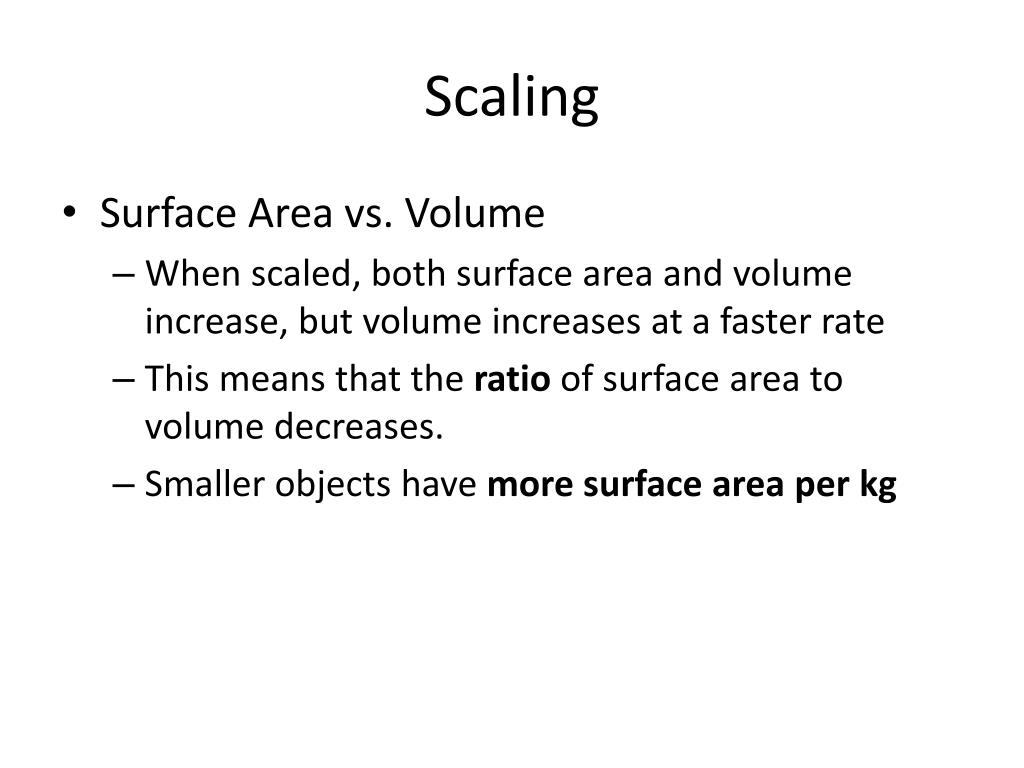 Scaling

• Surface Area vs. Volume
– When scaled, both surface area and volume increase, but volume increases at a faster rate
– This means that the ratio of surface area to volume decreases.
– Smaller objects have more surface area per kg